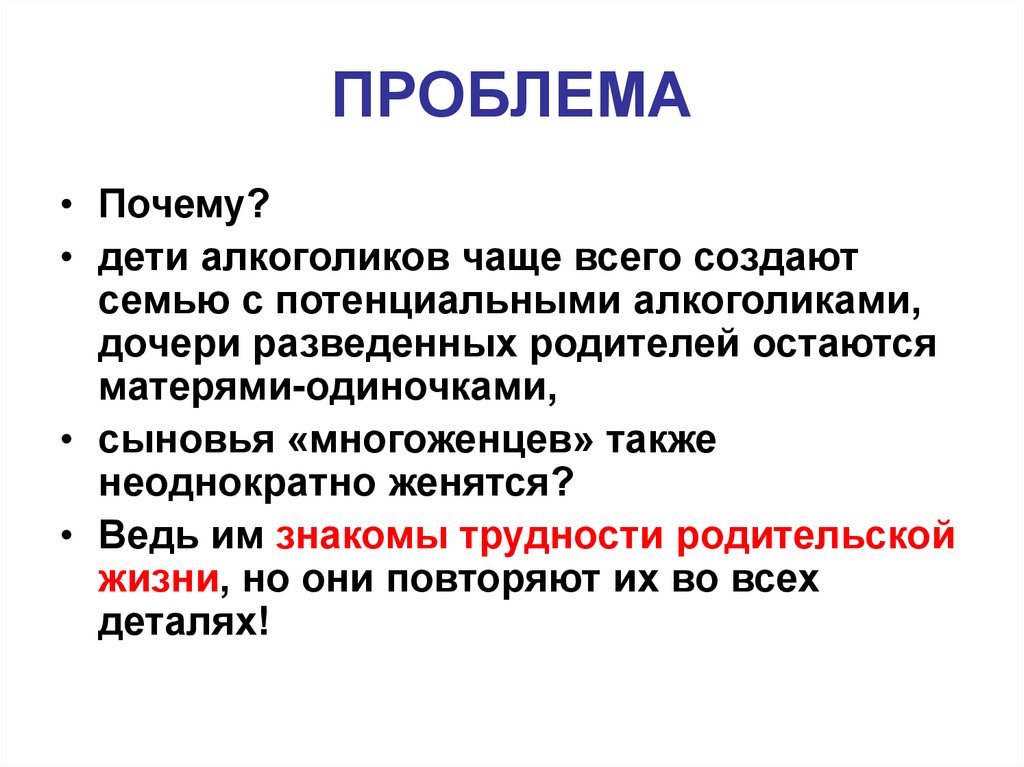 ПРОБЛЕМА

• Почему?

• дети алкоголиков чаще всего создают семью с потенциальными алкоголиками, дочери разведенных родителей остаются матерями-одиночками,

• сыновья «многоженцев» также неоднократно женятся?

• Ведь им знакомы трудности родительской жизни, но они повторяют их во всех деталях!